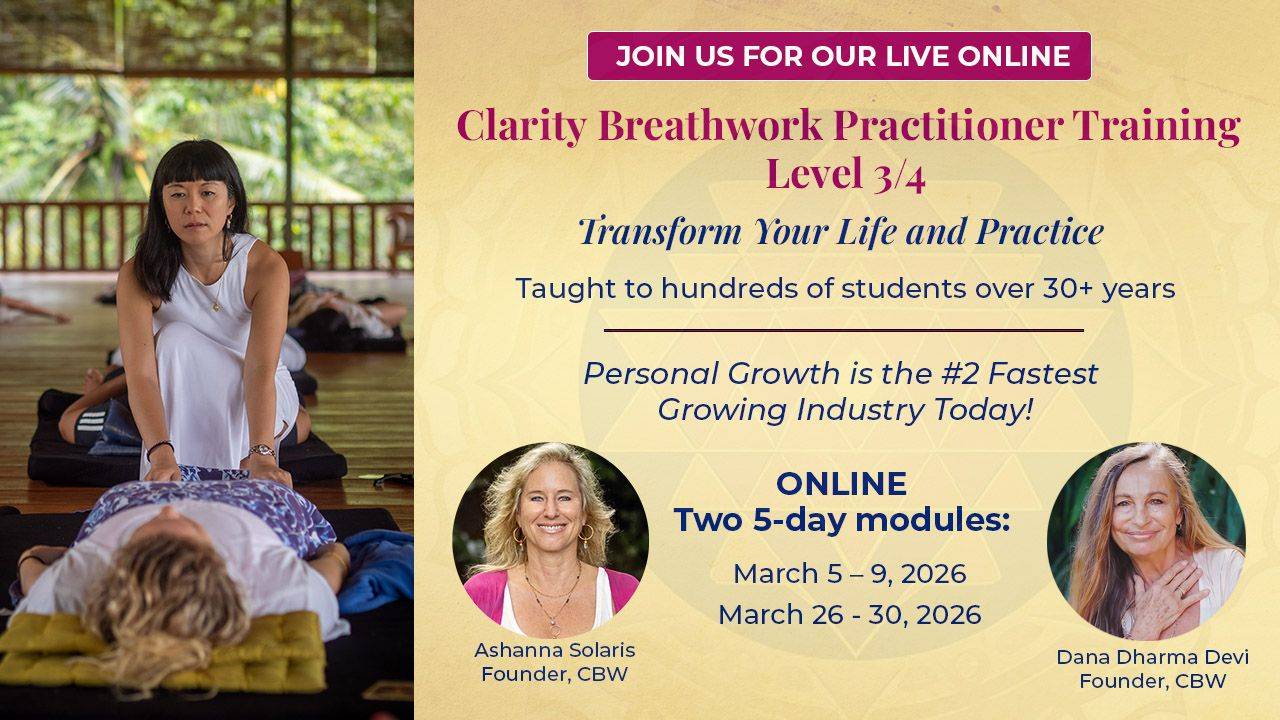 JOIN US FOR OUR LIVE ONLINE

Clarity Breathwork Practitioner Training Level 3/4

Transform Your Life and Practice

Taught to hundreds of students over 30+ years

Personal Growth is the #2 Fastest Growing Industry Today!

ONLINE
Two 5-day modules:

March 5 – 9, 2026
March 26 - 30, 2026

Ashanna Solaris
Founder, CBW

Dana Dharma Devi
Founder, CBW